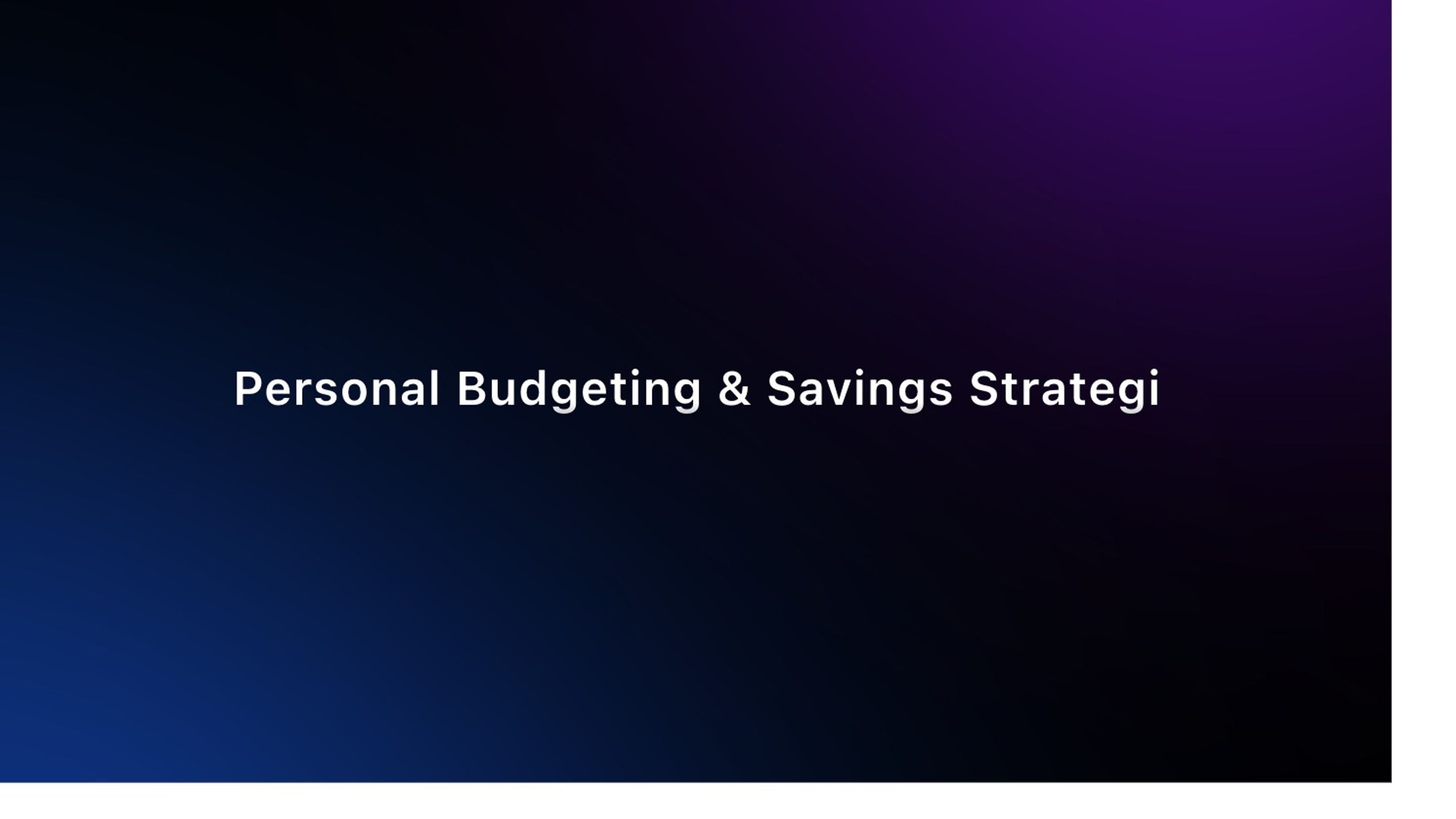 Personal Budgeting & Savings Strategi